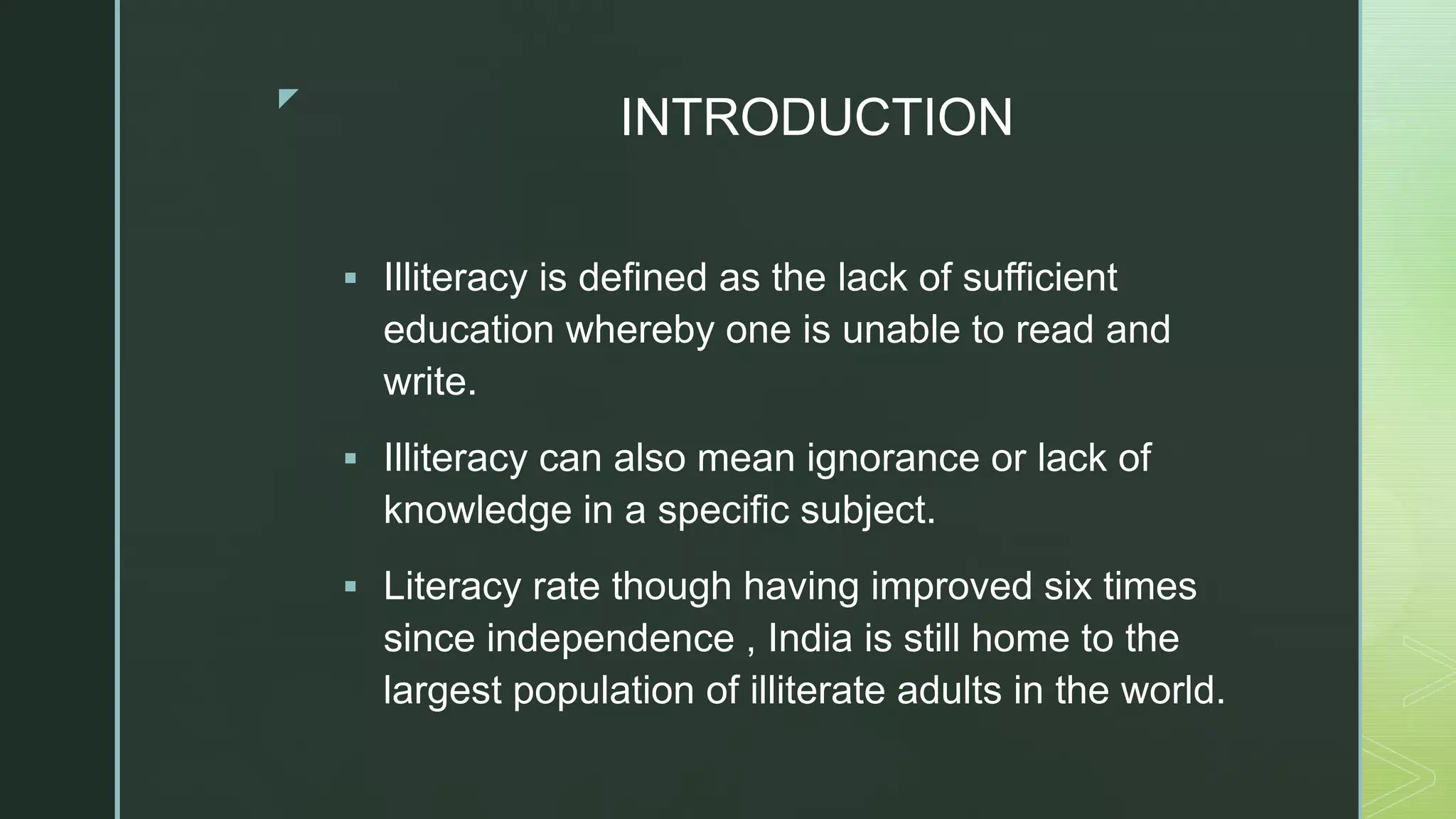 INTRODUCTION

▪ Illiteracy is defined as the lack of sufficient education whereby one is unable to read and write.

▪ Illiteracy can also mean ignorance or lack of knowledge in a specific subject.

▪ Literacy rate though having improved six times since independence , India is still home to the largest population of illiterate adults in the world.